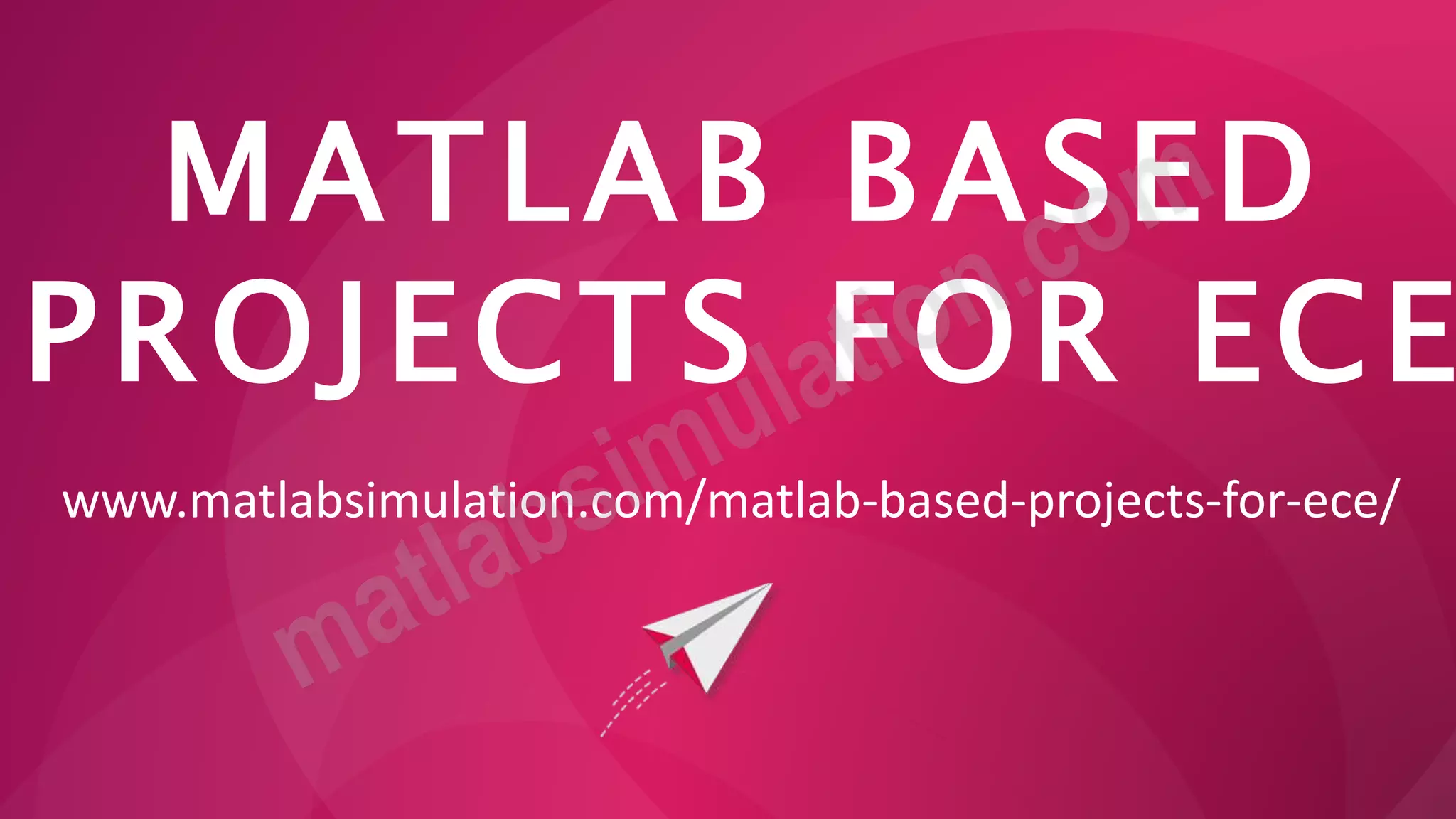 MATLAB BASED PROJECTS FOR ECE

www.matlabsimulation.com/matlab-based-projects-for-ece/

matlabsimulation.com